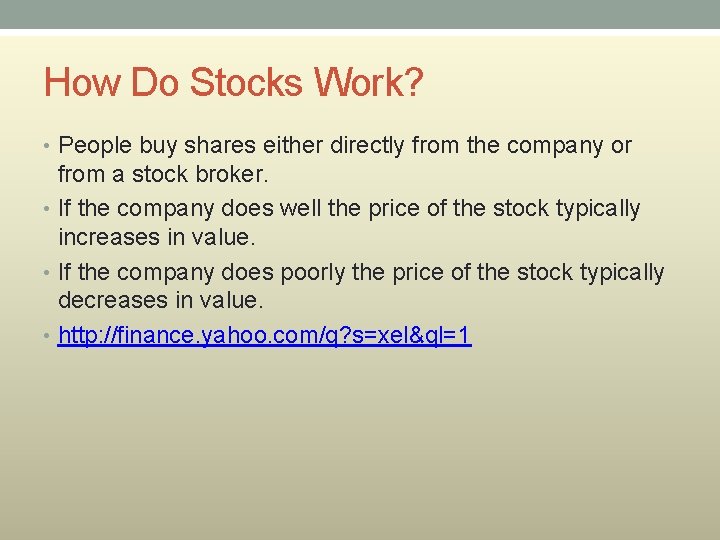 How Do Stocks Work?

• People buy shares either directly from the company or from a stock broker.
• If the company does well the price of the stock typically increases in value.
• If the company does poorly the price of the stock typically decreases in value.
• http://finance.yahoo.com/q?s=xel&ql=1